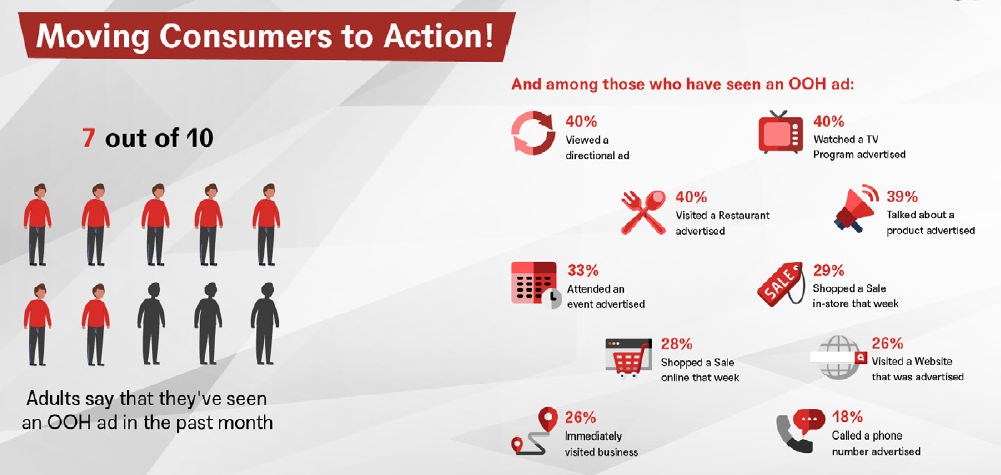 Moving Consumers to Action!

7 out of 10

Adults say that they've seen an OOH ad in the past month

And among those who have seen an OOH ad:

40%
Viewed a directional ad

40%
Watched a TV Program advertised

40%
Visited a Restaurant advertised

39%
Talked about a product advertised

33%
Attended an event advertised

SALE

29%
Shopped a Sale in-store that week

28%
Shopped a Sale online that week

26%
Visited a Website that was advertised

26%
Immediately visited business

18%
Called a phone number advertised